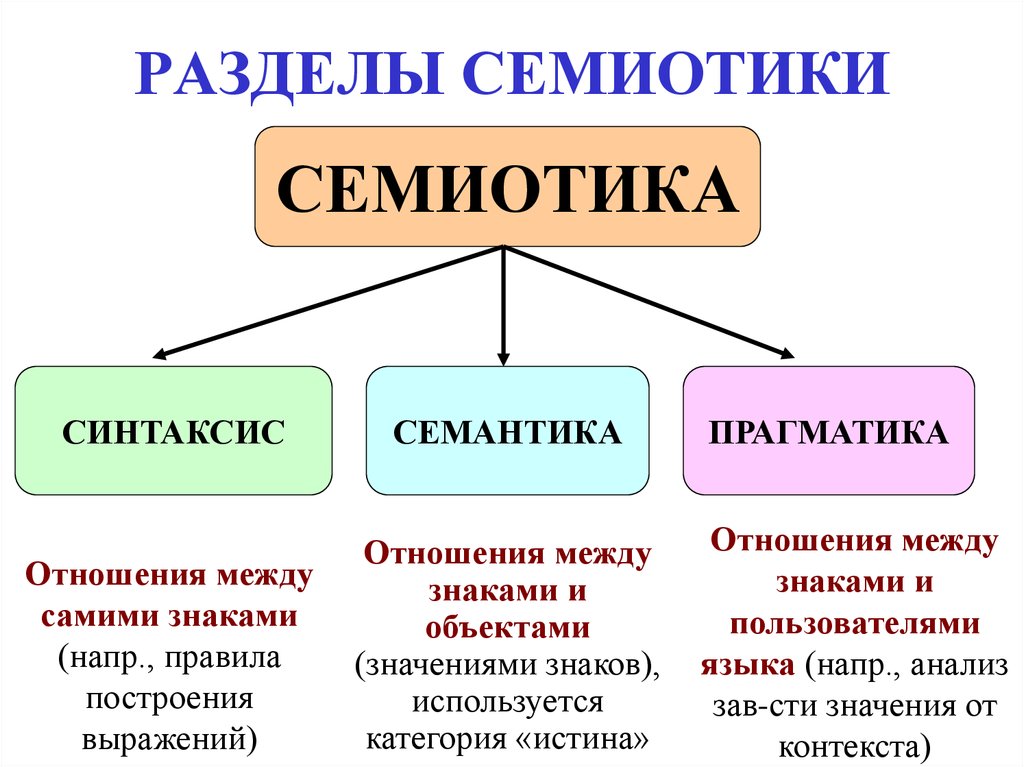 РАЗДЕЛЫ СЕМИОТИКИ

СЕМИОТИКА

СИНТАКСИС

СЕМАНТИКА

ПРАГМАТИКА

Отношения между самими знаками (напр., правила построения выражений)

Отношения между знаками и объектами (значениями знаков), используется категория «истина»

Отношения между знаками и пользователями языка (напр., анализ зав-сти значения от контекста)